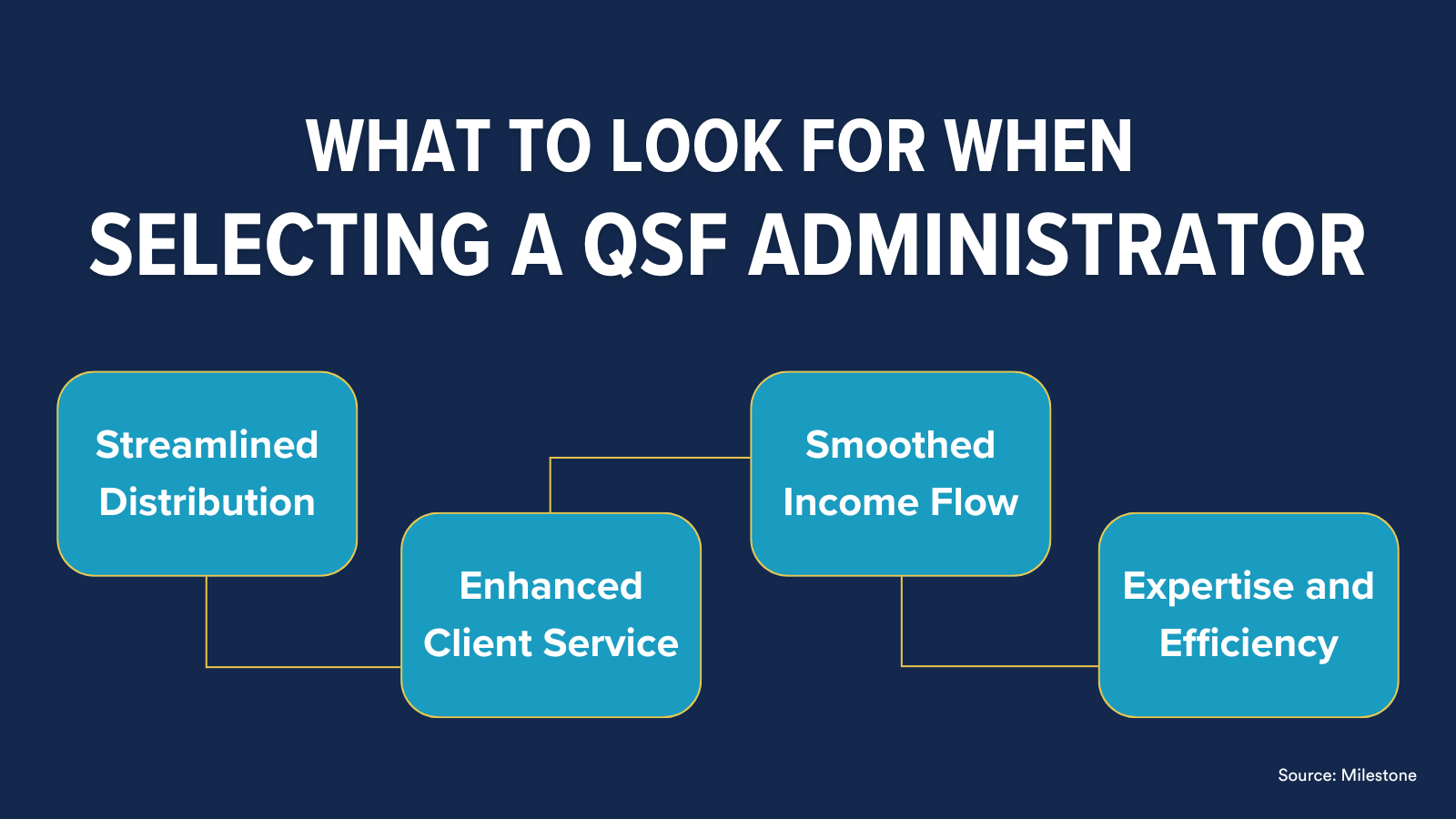 WHAT TO LOOK FOR WHEN
SELECTING A QSF ADMINISTRATOR

Streamlined Distribution

Enhanced Client Service

Smoothed Income Flow

Expertise and Efficiency

Source: Milestone